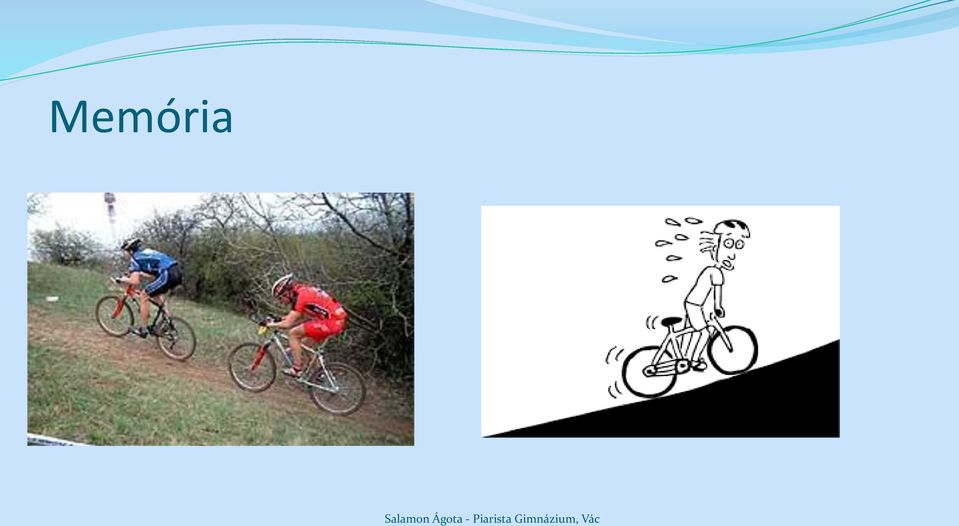 Memória

Salamon Ágota - Piarista Gimnázium, Vác